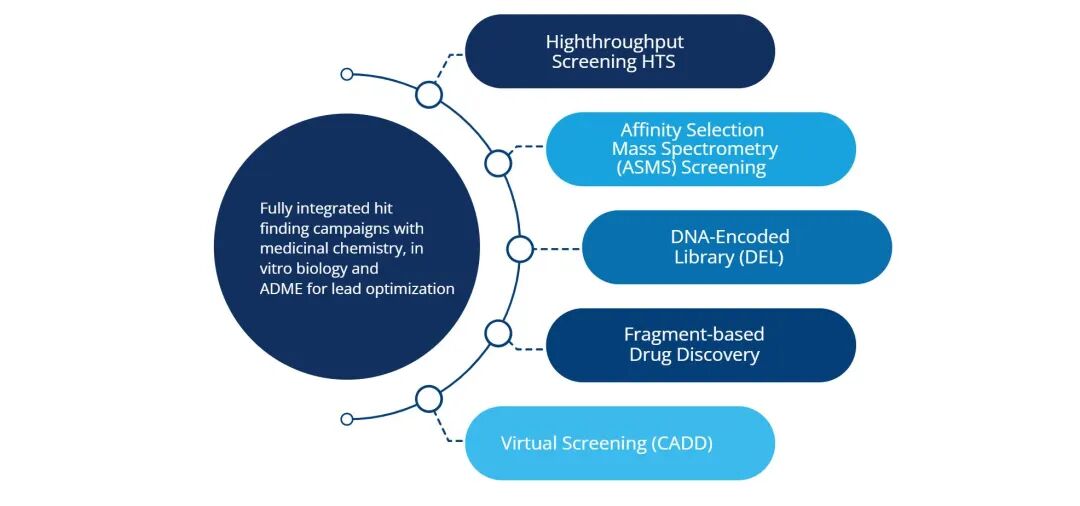 Fully integrated hit finding campaigns with medicinal chemistry, in vitro biology and ADME for lead optimization

Highthroughput Screening HTS

Affinity Selection Mass Spectrometry (ASMS) Screening

DNA-Encoded Library (DEL)

Fragment-based Drug Discovery

Virtual Screening (CADD)